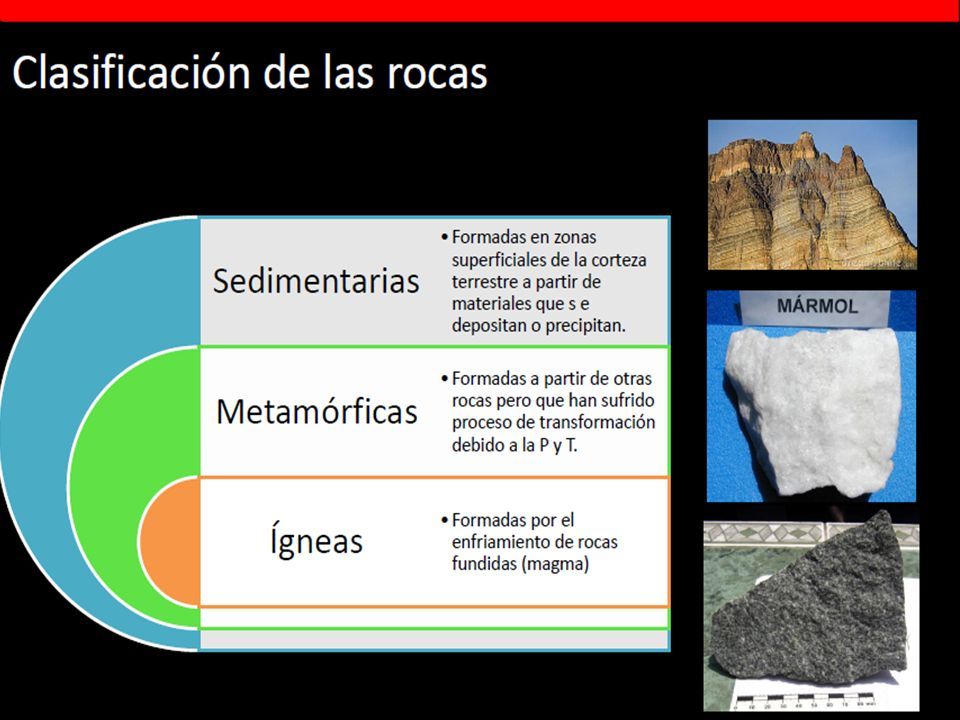 Clasificación de las rocas

Sedimentarias

• Formadas en zonas superficiales de la corteza terrestre a partir de materiales que s e depositan o precipitan.

Metamórficas

• Formadas a partir de otras rocas pero que han sufrido proceso de transformación debido a la P y T.

Ígneas

• Formadas por el enfriamiento de rocas fundidas (magma)

MÁRMOL